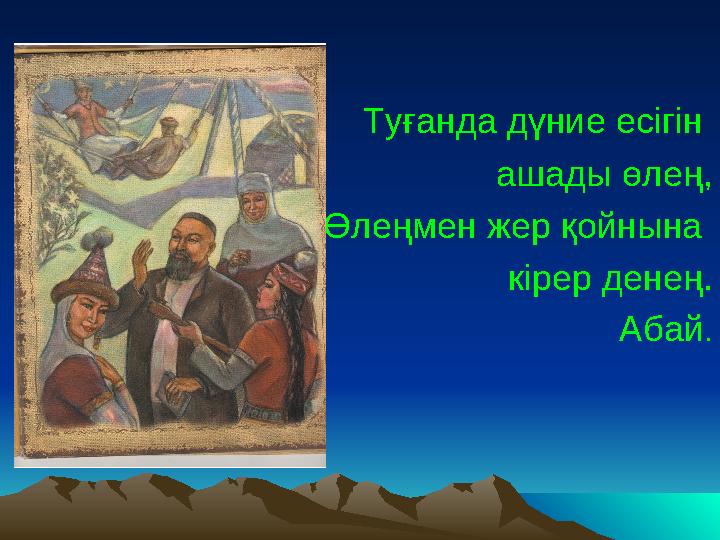 Туғанда дүние есігін
ашады өлең,
Өлеңмен жер қойнына
кірер денең.
Абай.